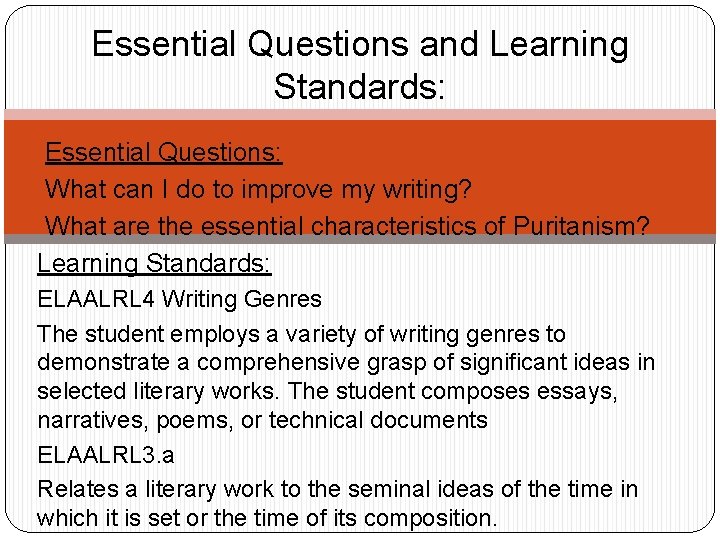 Essential Questions and Learning Standards:

Essential Questions:

What can I do to improve my writing?

What are the essential characteristics of Puritanism?

Learning Standards:

ELAALRL4 Writing Genres

The student employs a variety of writing genres to demonstrate a comprehensive grasp of significant ideas in selected literary works. The student composes essays, narratives, poems, or technical documents

ELAALRL3.a

Relates a literary work to the seminal ideas of the time in which it is set or the time of its composition.